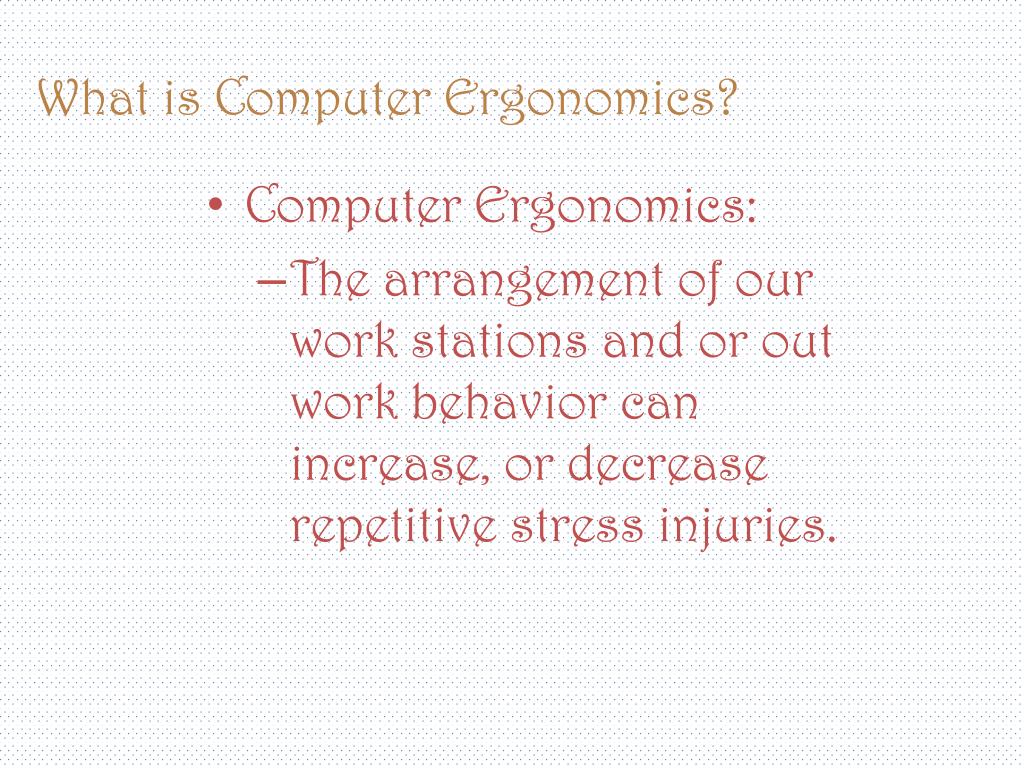 What is Computer Ergonomics?

• Computer Ergonomics:

– The arrangement of our work stations and or out work behavior can increase, or decrease repetitive stress injuries.